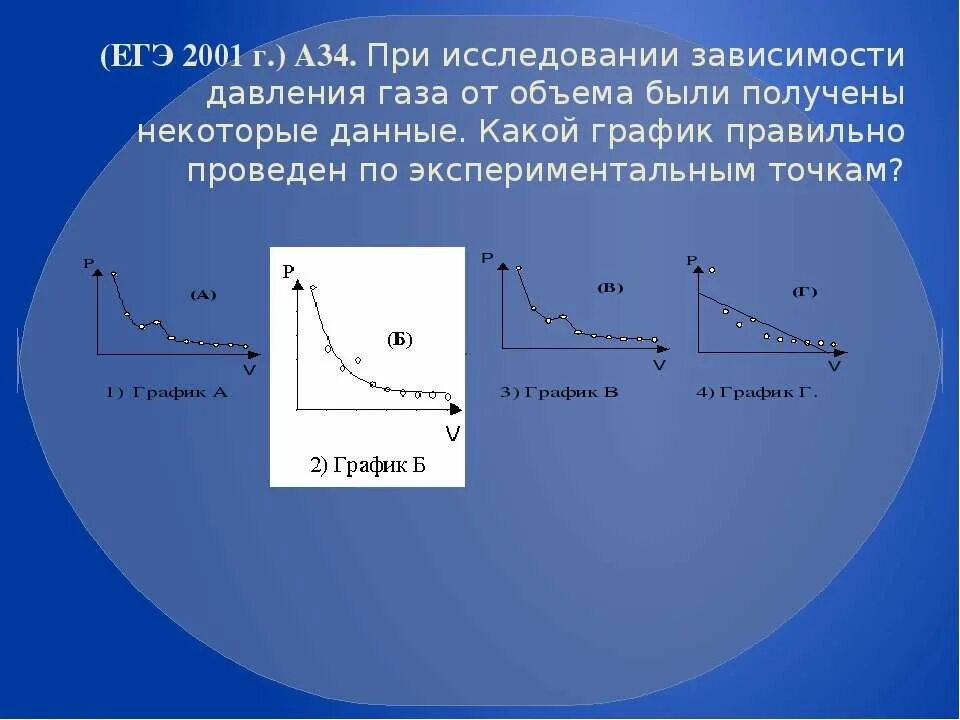 (ЕГЭ 2001 г.) А34. При исследовании зависимости давления газа от объема были получены некоторые данные. Какой график правильно проведен по экспериментальным точкам?

P
(А)
V
1) График А

P
(Б)
V
2) График Б

P
(В)
V
3) График В

P
(Г)
V
4) График Г.